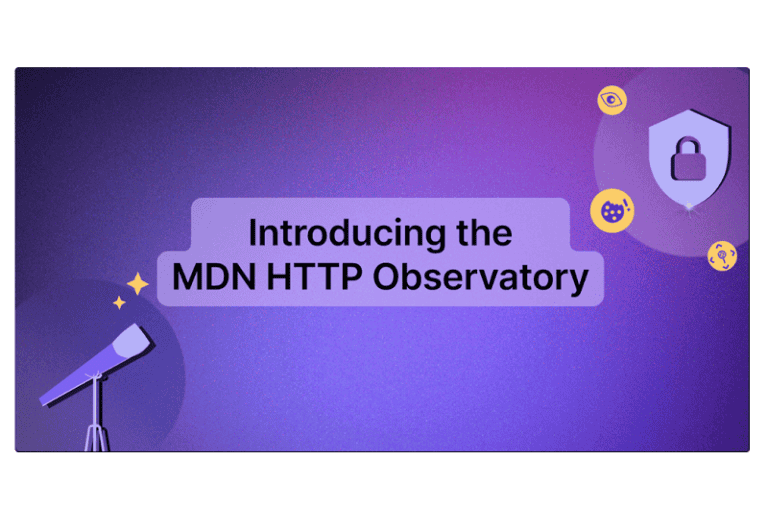 Introducing the
MDN HTTP Observatory